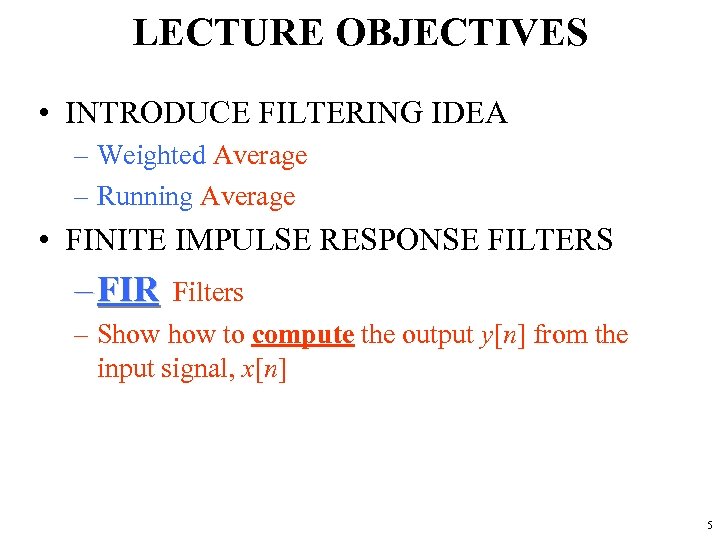 LECTURE OBJECTIVES

• INTRODUCE FILTERING IDEA
– Weighted Average
– Running Average

• FINITE IMPULSE RESPONSE FILTERS
– FIR Filters
– Show how to compute the output $y[n]$ from the input signal, $x[n]$

5